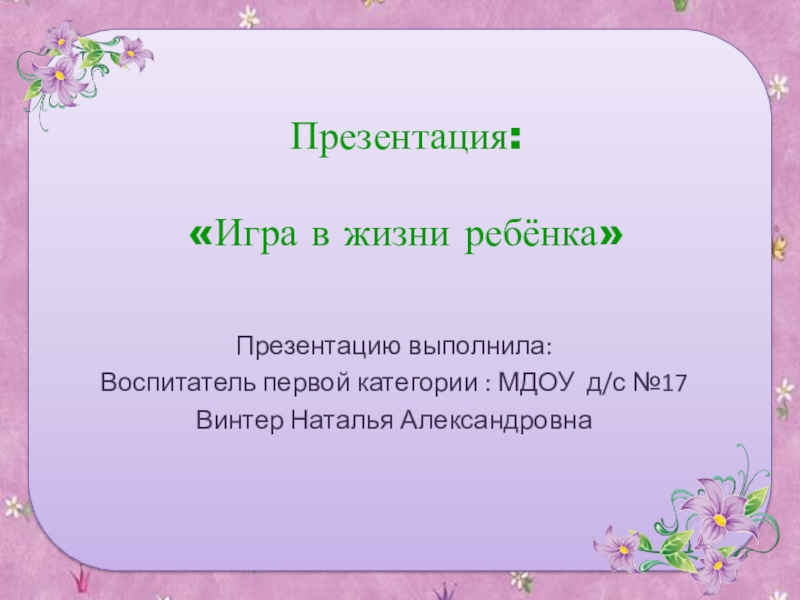 Презентация:

«Игра в жизни ребёнка»

Презентацию выполнила:
Воспитатель первой категории : МДОУ д/с №17
Винтер Наталья Александровна